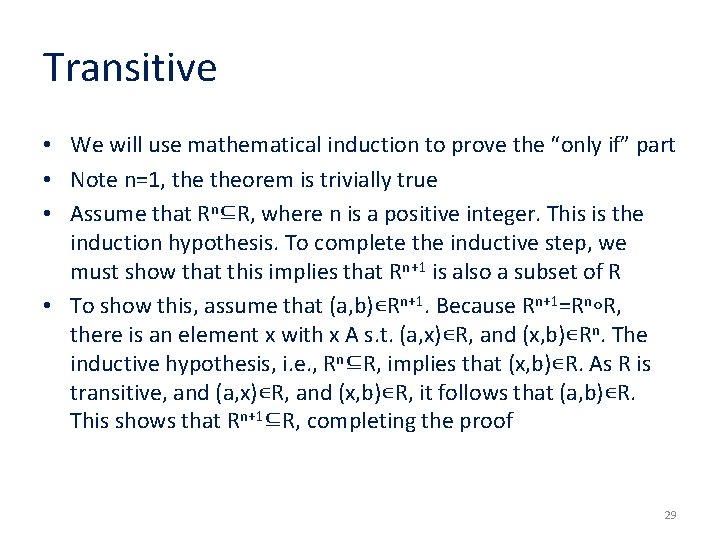 Transitive

• We will use mathematical induction to prove the "only if" part
• Note n=1, the theorem is trivially true
• Assume that $R^n \subseteq R$, where n is a positive integer. This is the induction hypothesis. To complete the inductive step, we must show that this implies that $R^{n+1}$ is also a subset of R
• To show this, assume that $(a,b) \in R^{n+1}$. Because $R^{n+1} = R^n \circ R$, there is an element x with x A s.t. $(a,x) \in R$, and $(x,b) \in R^n$. The inductive hypothesis, i.e., $R^n \subseteq R$, implies that $(x,b) \in R$. As R is transitive, and $(a,x) \in R$, and $(x,b) \in R$, it follows that $(a,b) \in R$. This shows that $R^{n+1} \subseteq R$, completing the proof

29